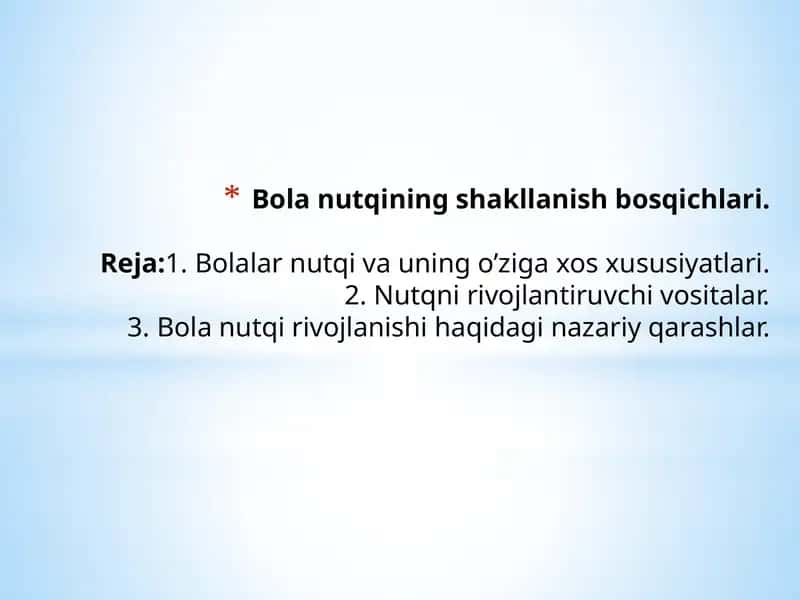 * Bola nutqining shakllanish bosqichlari.

Reja:1. Bolalar nutqi va uning o’ziga xos xususiyatlari.
2. Nutqni rivojlantiruvchi vositalar.
3. Bola nutqi rivojlanishi haqidagi nazariy qarashlar.